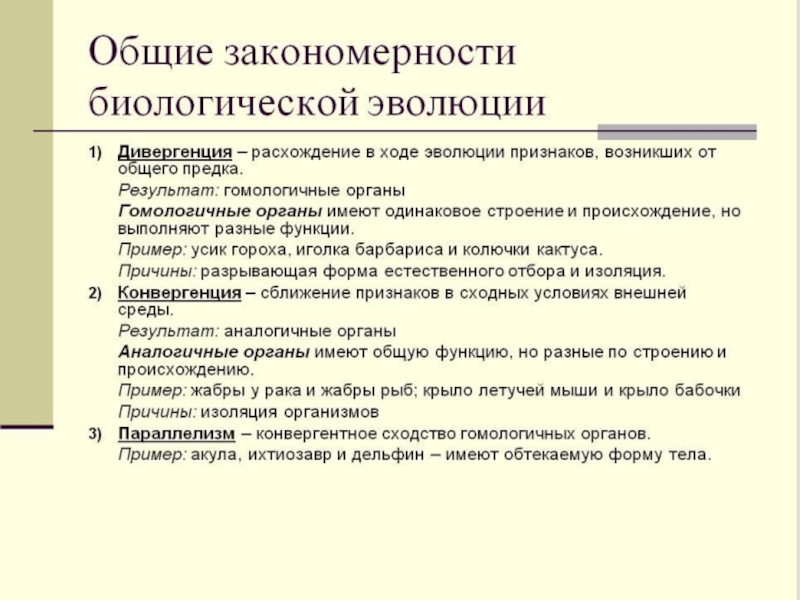 Общие закономерности биологической эволюции

1) Дивергенция – расхождение в ходе эволюции признаков, возникших от общего предка.
Результат: гомологичные органы
Гомологичные органы имеют одинаковое строение и происхождение, но выполняют разные функции.
Пример: усик гороха, иголка барбариса и колючки кактуса.
Причины: разрывающая форма естественного отбора и изоляция.

2) Конвергенция – сближение признаков в сходных условиях внешней среды.
Результат: аналогичные органы
Аналогичные органы имеют общую функцию, но разные по строению и происхождению.
Пример: жабры у рака и жабры рыб; крыло летучей мыши и крыло бабочки
Причины: изоляция организмов

3) Параллелизм – конвергентное сходство гомологичных органов.
Пример: акула, ихтиозавр и дельфин – имеют обтекаемую форму тела.